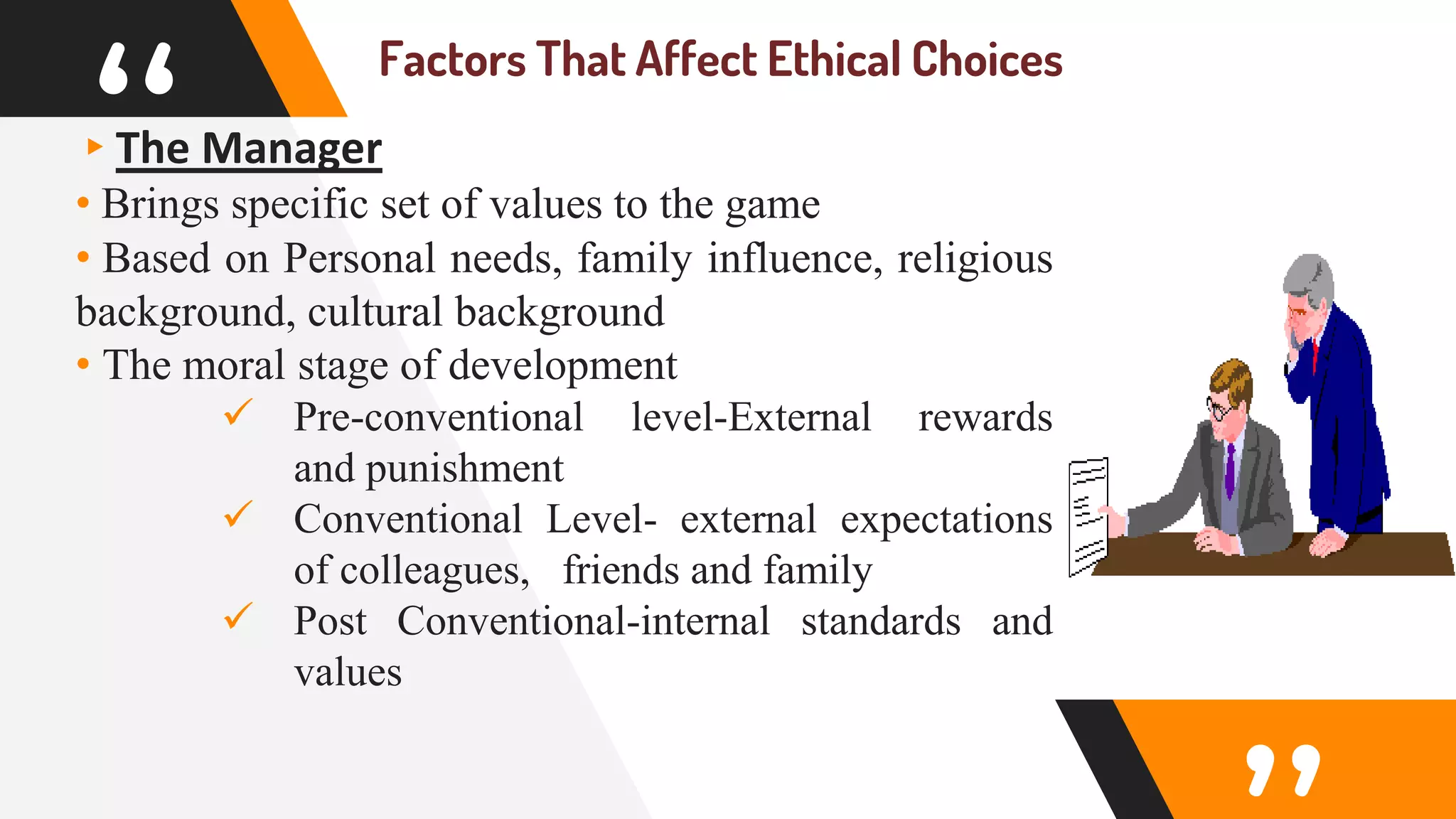 “

Factors That Affect Ethical Choices

▸ The Manager

• Brings specific set of values to the game

• Based on Personal needs, family influence, religious background, cultural background

• The moral stage of development

✓ Pre-conventional level-External rewards and punishment

✓ Conventional Level- external expectations of colleagues, friends and family

✓ Post Conventional-internal standards and values

”